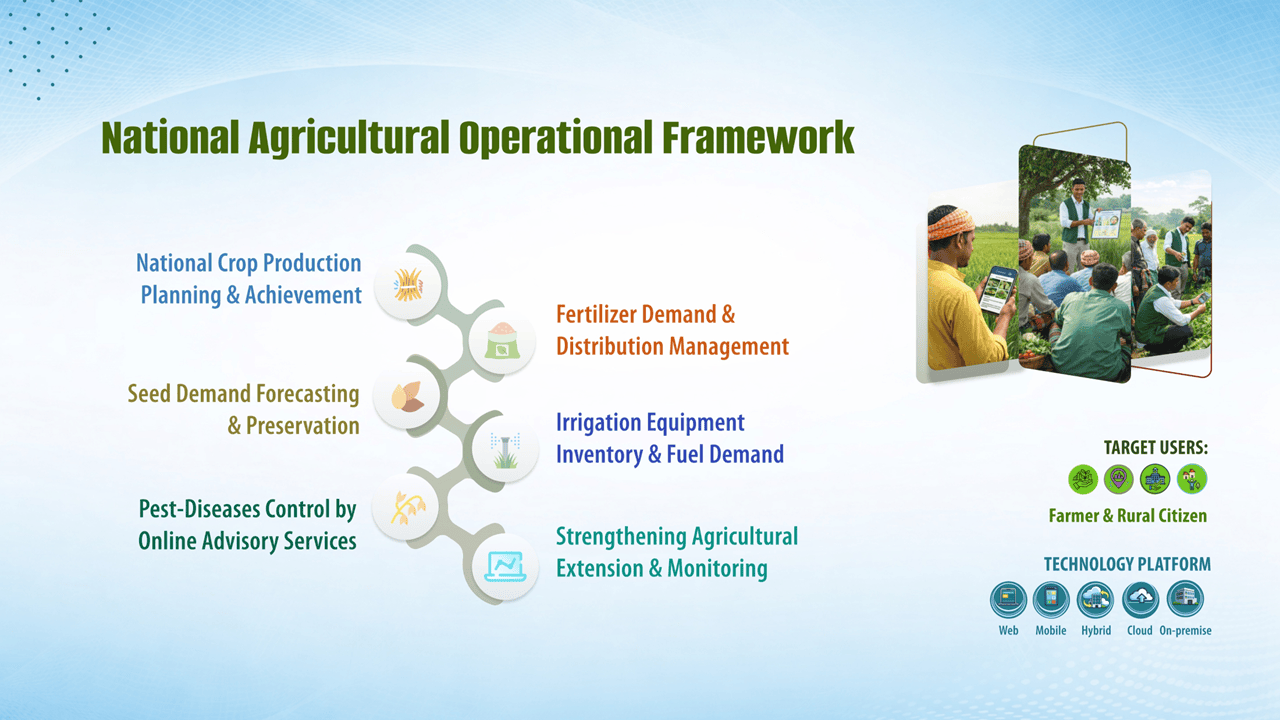 National Agricultural Operational Framework

National Crop Production Planning & Achievement

Fertilizer Demand & Distribution Management

Seed Demand Forecasting & Preservation

Irrigation Equipment Inventory & Fuel Demand

Pest-Diseases Control by Online Advisory Services

Strengthening Agricultural Extension & Monitoring

TARGET USERS:

Farmer & Rural Citizen

TECHNOLOGY PLATFORM

Web Mobile Hybrid Cloud On-premise